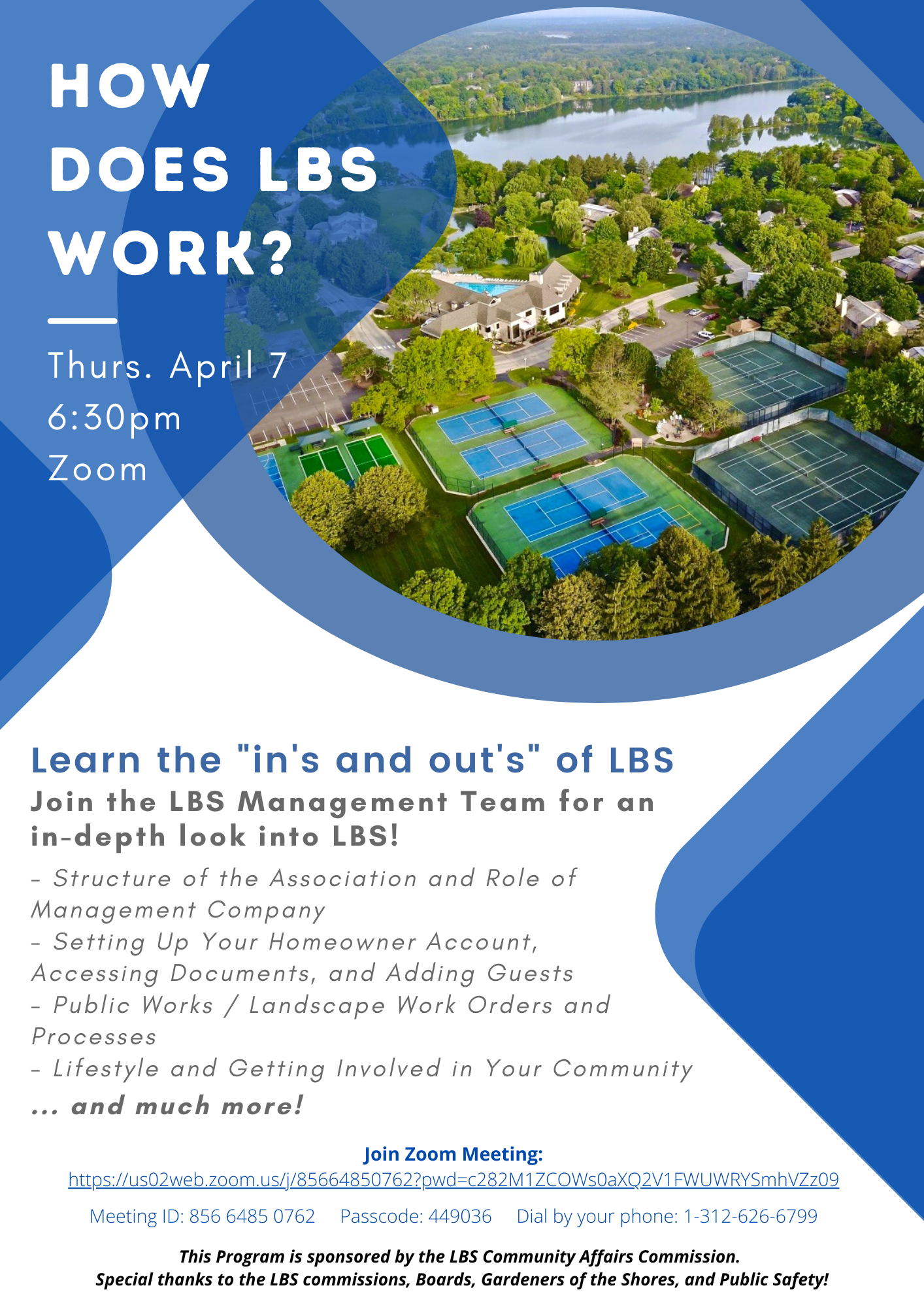 HOW DOES LBS WORK?

Thurs. April 7
6:30pm
Zoom

Learn the "in's and out's" of LBS

Join the LBS Management Team for an in-depth look into LBS!

- Structure of the Association and Role of Management Company
- Setting Up Your Homeowner Account, Accessing Documents, and Adding Guests
- Public Works / Landscape Work Orders and Processes
- Lifestyle and Getting Involved in Your Community

... and much more!

Join Zoom Meeting:
https://us02web.zoom.us/j/85664850762?pwd=c282M1ZCOWs0aXQ2V1FWUWRYSmhVZz09

Meeting ID: 856 6485 0762 Passcode: 449036 Dial by your phone: 1-312-626-6799

This Program is sponsored by the LBS Community Affairs Commission.
Special thanks to the LBS commissions, Boards, Gardeners of the Shores, and Public Safety!